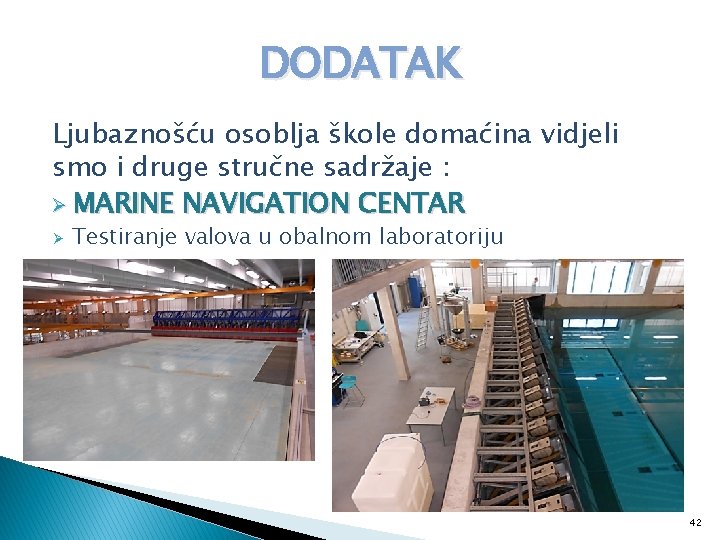 DODATAK

Ljubaznošću osoblja škole domaćina vidjeli smo i druge stručne sadržaje :

➢ MARINE NAVIGATION CENTAR

➢ Testiranje valova u obalnom laboratoriju

42